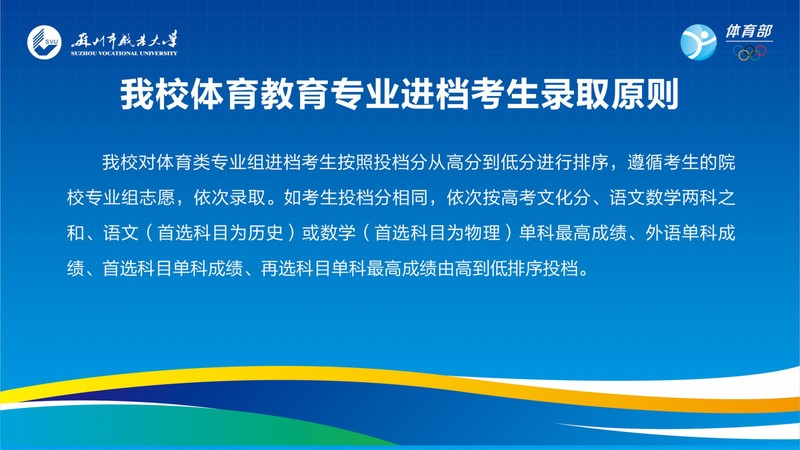 SVU 苏州市职业大学
SUZHOU VOCATIONAL UNIVERSITY

体育部

我校体育教育专业进档考生录取原则

我校对体育类专业组进档考生按照投档分从高分到低分进行排序，遵循考生的院校专业组志愿，依次录取。如考生投档分相同，依次按高考文化分、语文数学两科之和、语文（首选科目为历史）或数学（首选科目为物理）单科最高成绩、外语单科成绩、首选科目单科成绩、再选科目单科最高成绩由高到低排序投档。